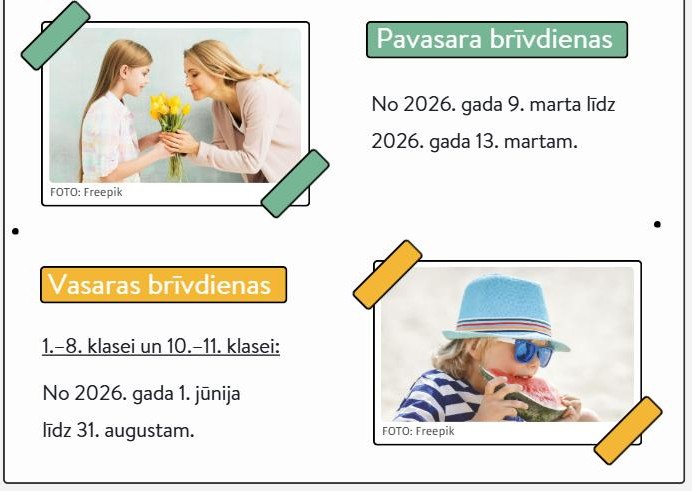 FOTO: Freepik

Pavasara brīvdienas

No 2026. gada 9. marta līdz 2026. gada 13. martam.

Vasaras brīvdienas

1.–8. klasei un 10.–11. klasei:

No 2026. gada 1. jūnija līdz 31. augustam.

FOTO: Freepik